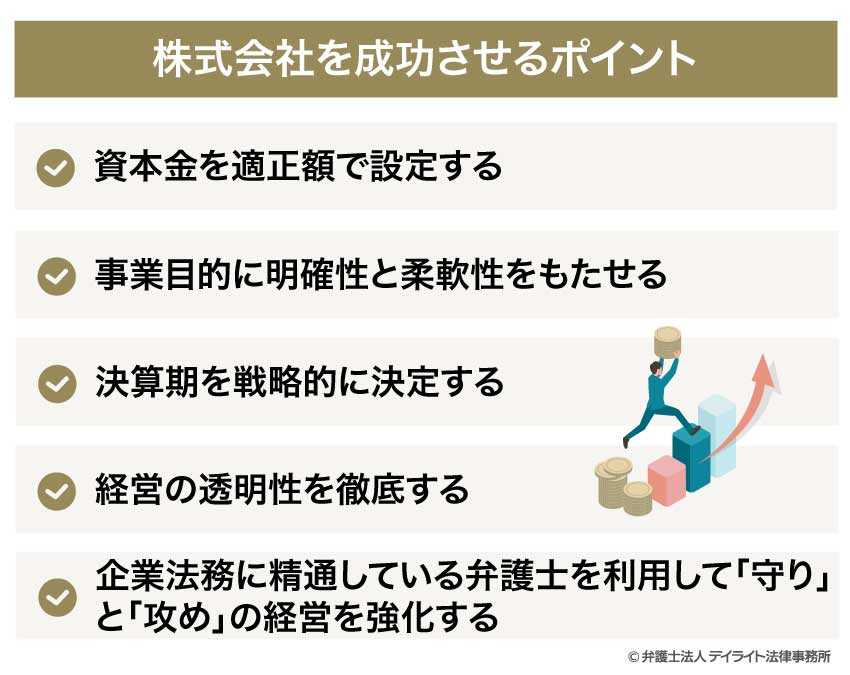 株式会社を成功させるポイント

資本金を適正額で設定する

事業目的に明確性と柔軟性をもたせる

決算期を戦略的に決定する

経営の透明性を徹底する

企業法務に精通している弁護士を利用して「守り」と「攻め」の経営を強化する

© 弁護士法人 デイライト法律事務所